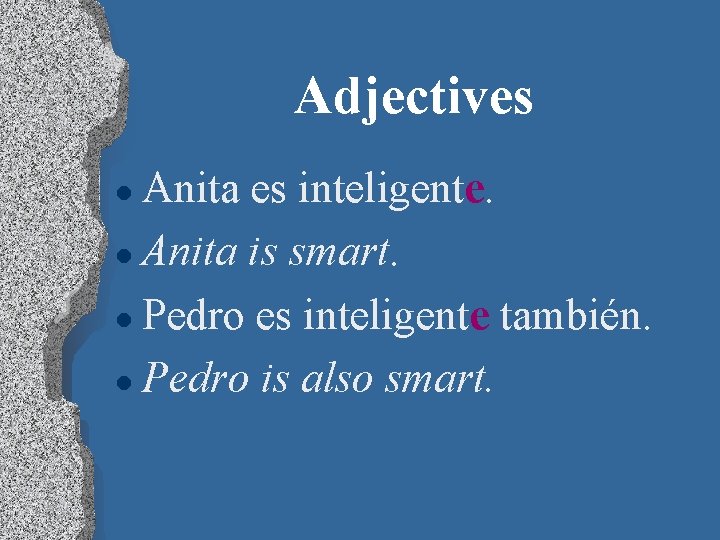 Adjectives

- Anita es inteligente.
- Anita is smart.
- Pedro es inteligente también.
- Pedro is also smart.